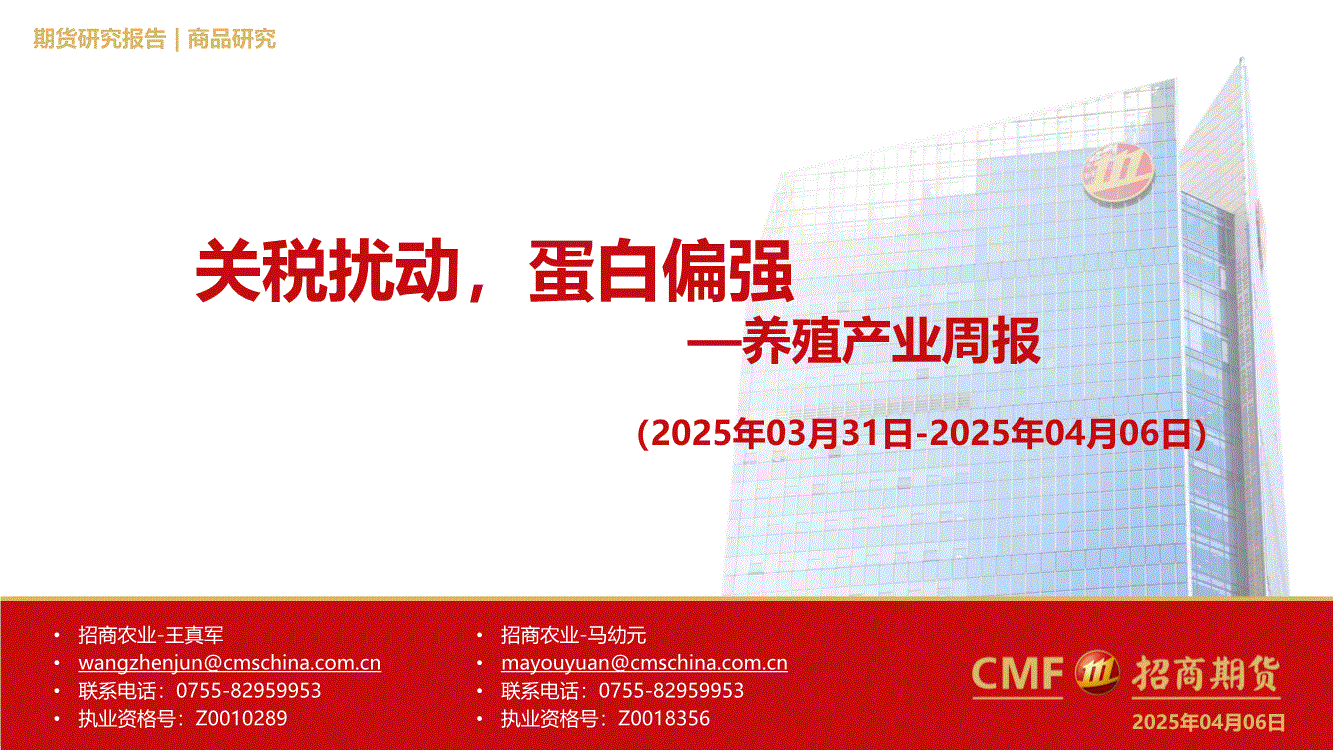 期货研究报告 | 商品研究

关税扰动，蛋白偏强

—养殖产业周报

(2025年03月31日-2025年04月06日)

• 招商农业-王真军
• wangzhenjun@cmschina.com.cn
• 联系电话：0755-82959953
• 执业资格号：Z0010289

• 招商农业-马幼元
• mayouyuan@cmschina.com.cn
• 联系电话：0755-82959953
• 执业资格号：Z0018356

CMF 招商期货

2025年04月06日